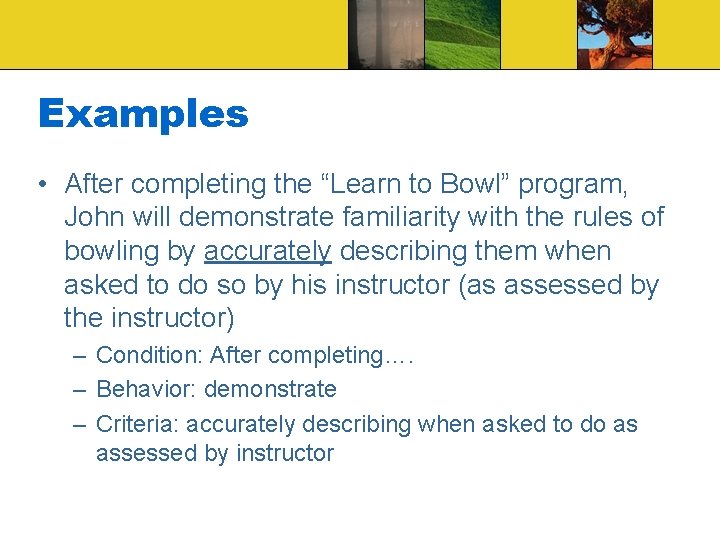 Examples

• After completing the “Learn to Bowl” program, John will demonstrate familiarity with the rules of bowling by accurately describing them when asked to do so by his instructor (as assessed by the instructor)

– Condition: After completing….

– Behavior: demonstrate

– Criteria: accurately describing when asked to do as assessed by instructor